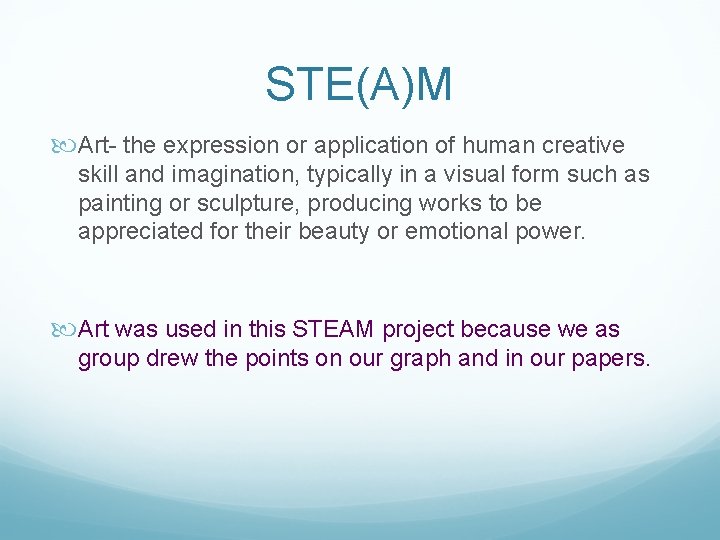 STE(A)M

Art- the expression or application of human creative skill and imagination, typically in a visual form such as painting or sculpture, producing works to be appreciated for their beauty or emotional power.

Art was used in this STEAM project because we as group drew the points on our graph and in our papers.